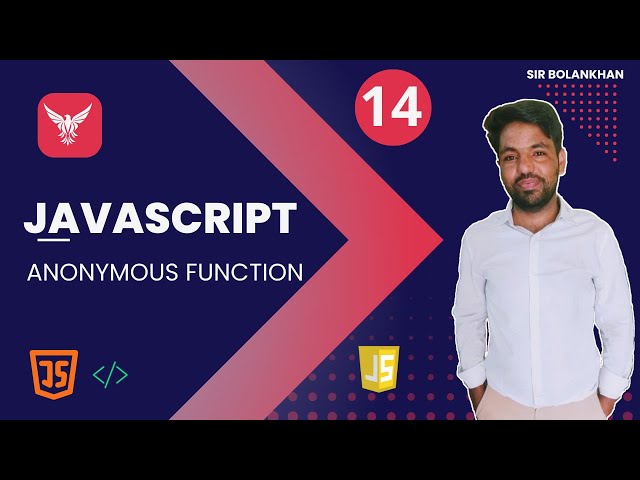 SIR BOLANKHAN

14

JAVASCRIPT

ANONYMOUS FUNCTION

JS

</>

JS